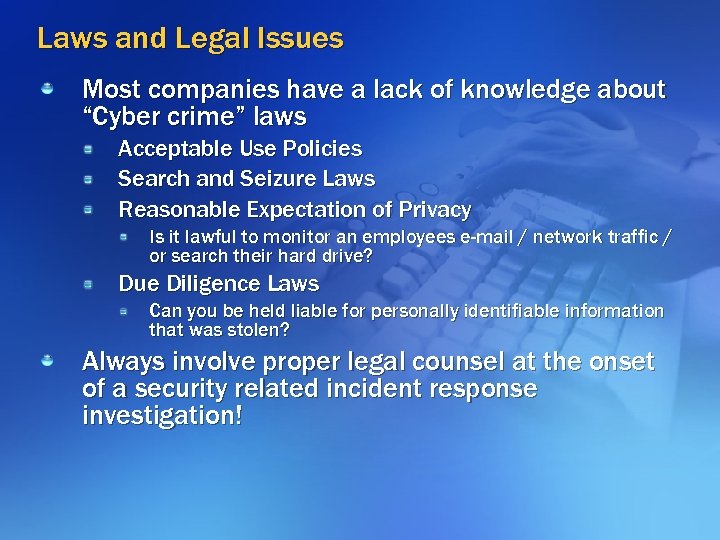 Laws and Legal Issues

Most companies have a lack of knowledge about "Cyber crime" laws

Acceptable Use Policies

Search and Seizure Laws

Reasonable Expectation of Privacy

Is it lawful to monitor an employees e-mail / network traffic / or search their hard drive?

Due Diligence Laws

Can you be held liable for personally identifiable information that was stolen?

Always involve proper legal counsel at the onset of a security related incident response investigation!